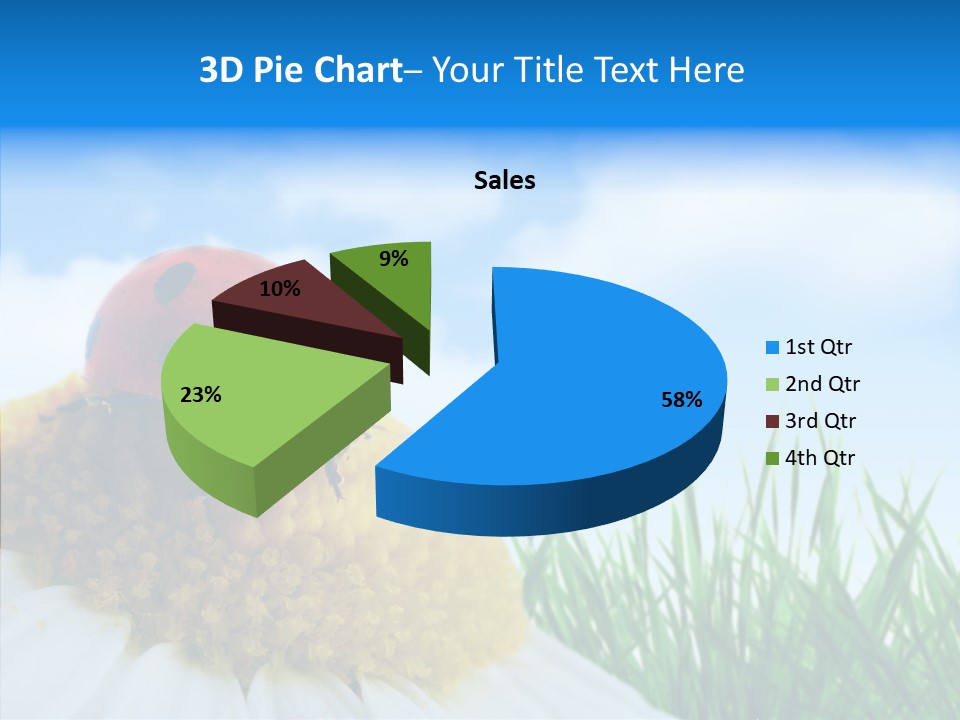 3D Pie Chart– Your Title Text Here

Sales

9%

10%

23%

58%

1st Qtr
2nd Qtr
3rd Qtr
4th Qtr